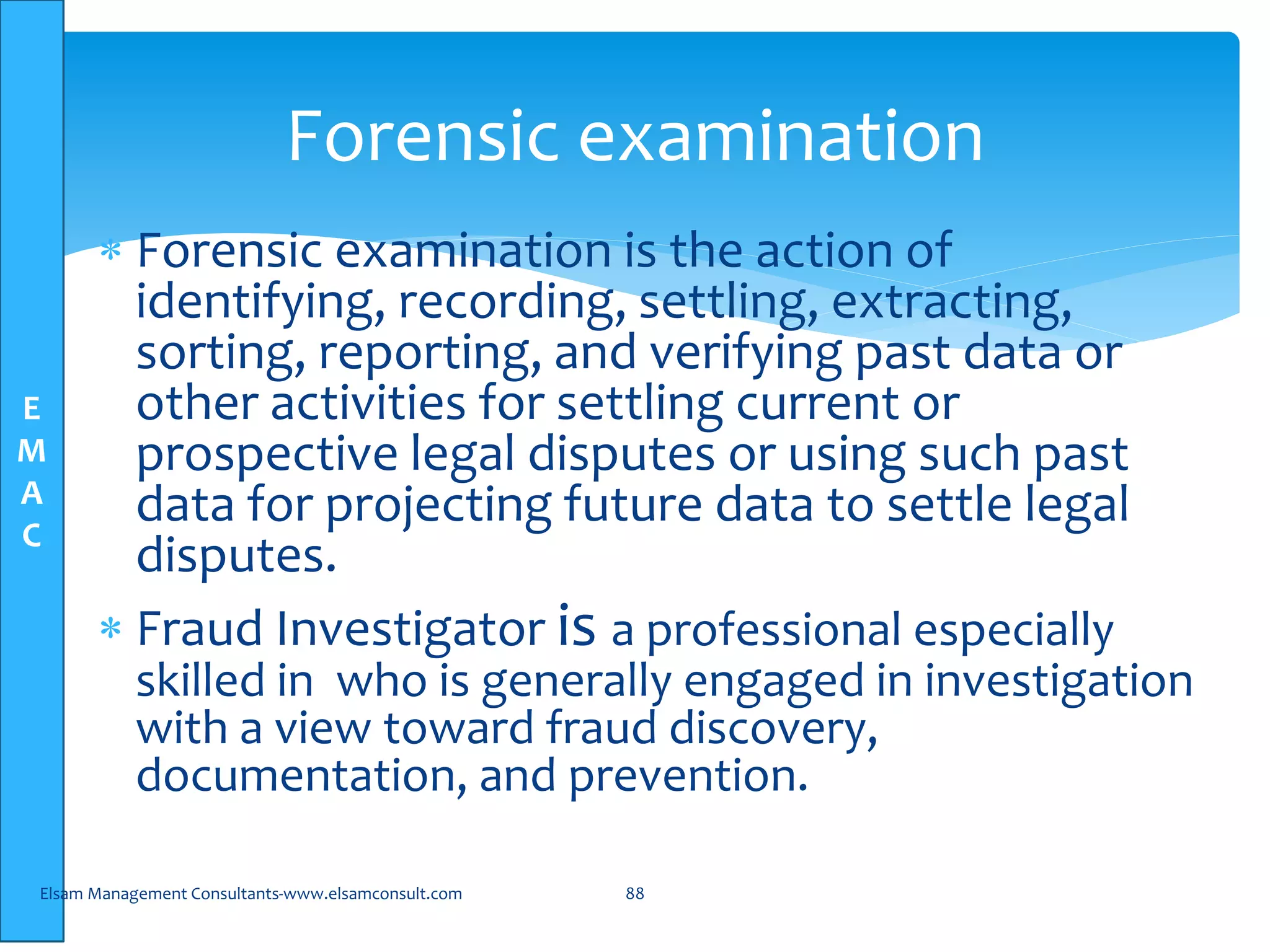 E
M
A
C

Forensic examination

* Forensic examination is the action of identifying, recording, settling, extracting, sorting, reporting, and verifying past data or other activities for settling current or prospective legal disputes or using such past data for projecting future data to settle legal disputes.

* Fraud Investigator is a professional especially skilled in who is generally engaged in investigation with a view toward fraud discovery, documentation, and prevention.

Elsam Management Consultants-www.elsamconsult.com 88